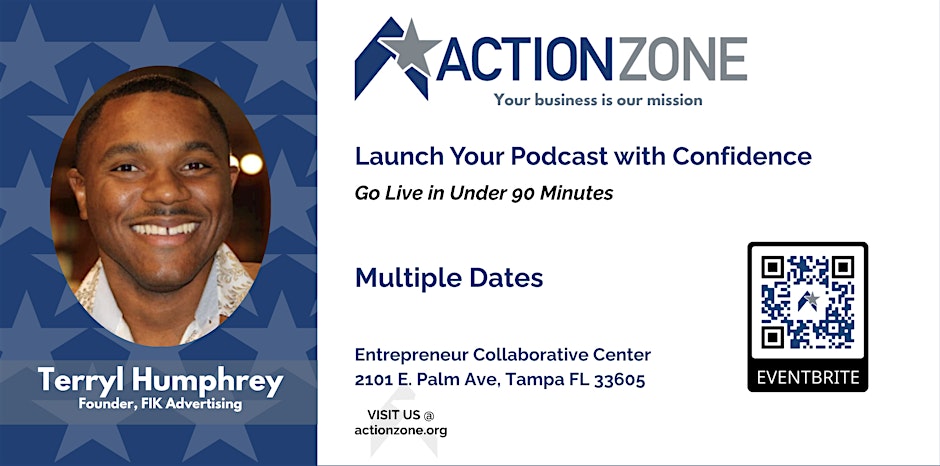 Terryl Humphrey
Founder, FIK Advertising

ACTIONZONE
Your business is our mission

Launch Your Podcast with Confidence
Go Live in Under 90 Minutes

Multiple Dates

Entrepreneur Collaborative Center
2101 E. Palm Ave, Tampa FL 33605

VISIT US @
actionzone.org

EVENTBRITE